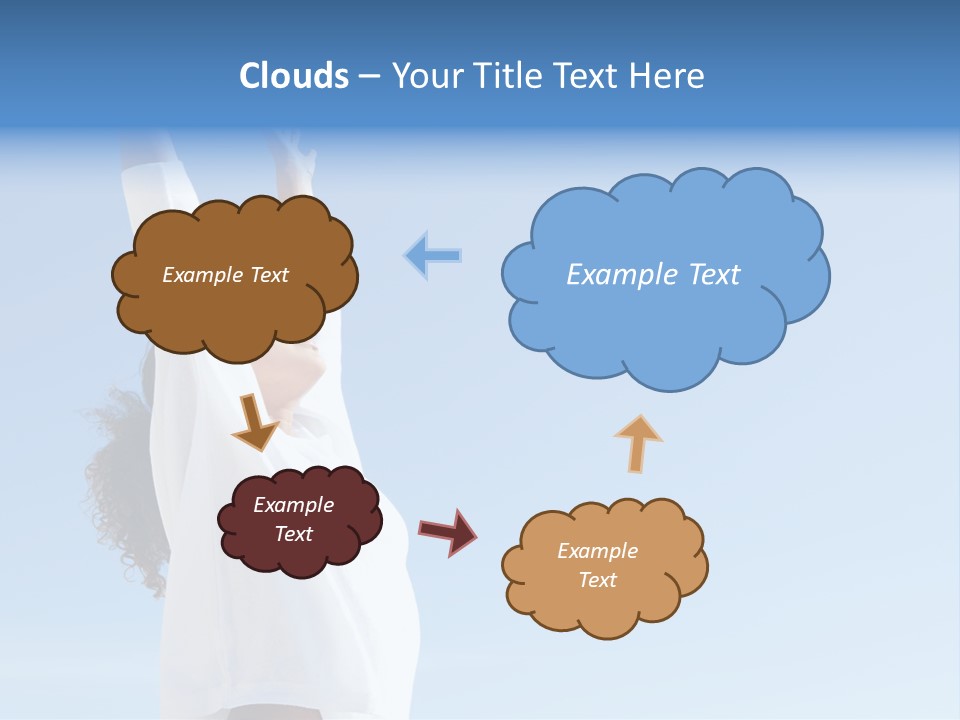 Clouds – Your Title Text Here

Example Text

Example Text

Example Text

Example Text